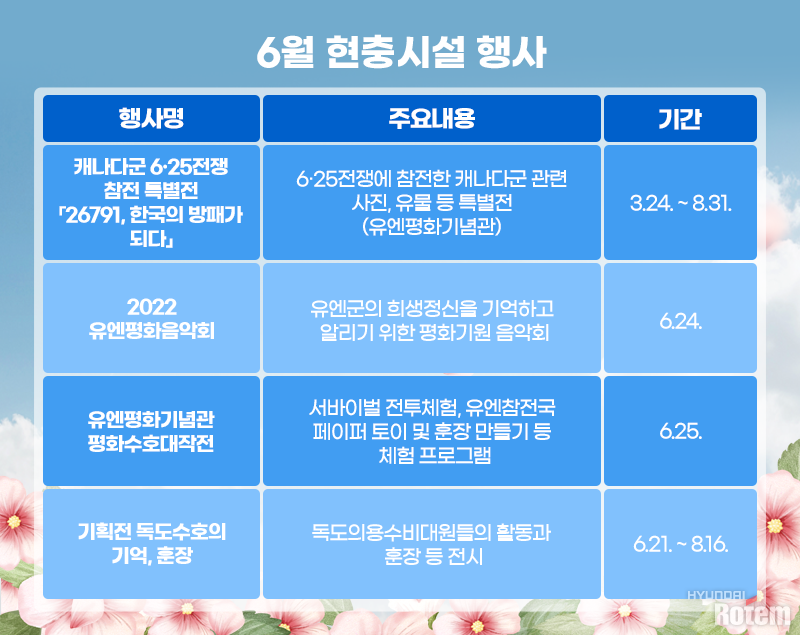 6월 현충시설 행사

| 행사명 | 주요내용 | 기간 |
|---|---|---|
| 캐나다군 6·25전쟁 참전 특별전 「26791, 한국의 방패가 되다」 | 6·25전쟁에 참전한 캐나다군 관련 사진, 유물 등 특별전 (유엔평화기념관) | 3.24. ~ 8.31. |
| 2022 유엔평화음악회 | 유엔군의 희생정신을 기억하고 알리기 위한 평화기원 음악회 | 6.24. |
| 유엔평화기념관 평화수호대작전 | 서바이벌 전투체험, 유엔참전국 페이퍼 토이 및 훈장 만들기 등 체험 프로그램 | 6.25. |
| 기획전 독도수호의 기억, 훈장 | 독도의용수비대원들의 활동과 훈장 등 전시 | 6.21. ~ 8.16. |

HYUNDAI Rotem